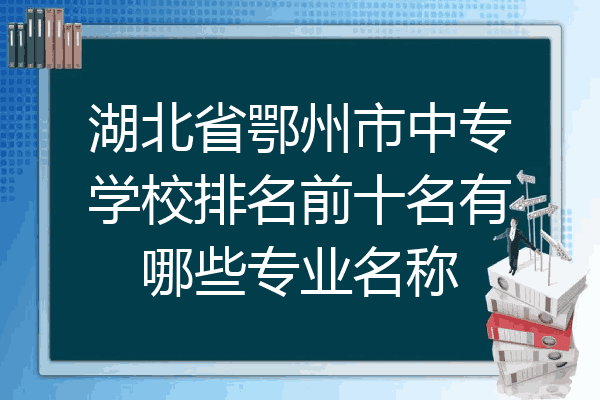 湖北省鄂州市中专学校排名前十名有哪些专业名称